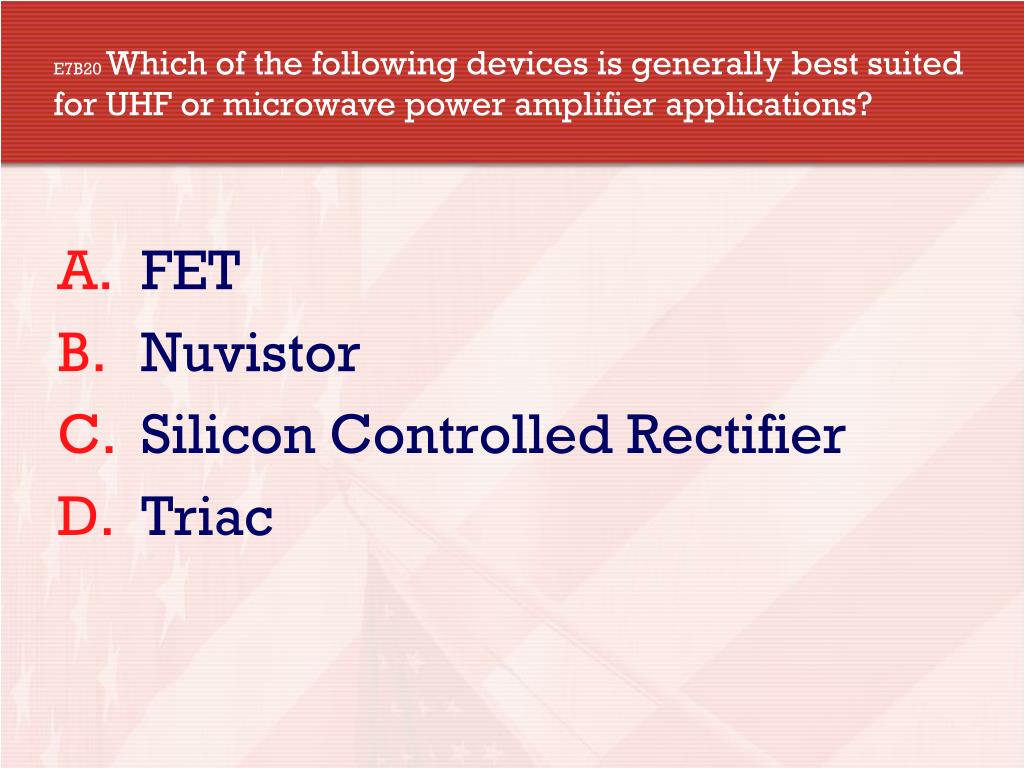 E7B20 Which of the following devices is generally best suited for UHF or microwave power amplifier applications?

A. FET
B. Nuvistor
C. Silicon Controlled Rectifier
D. Triac